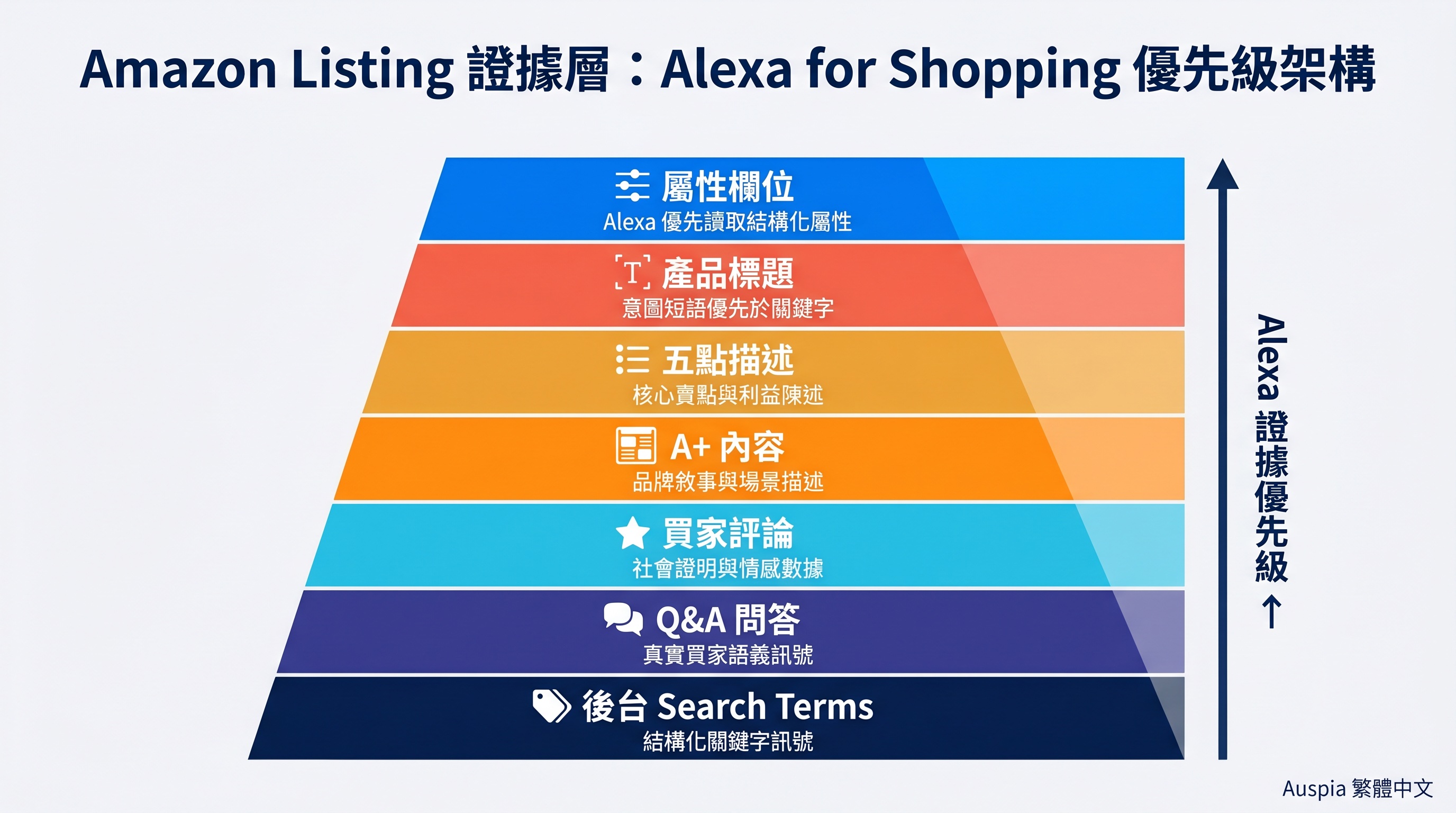 Amazon Listing 證據層：Alexa for Shopping 優先級架構

屬性欄位
Alexa 優先讀取結構化屬性

T 產品標題
意圖短語優先於關鍵字

五點描述
核心賣點與利益陳述

A+ 內容
品牌敘事與場景描述

買家評論
社會證明與情感數據

Q&A 問答
真實買家語義訊號

後台 Search Terms
結構化關鍵字訊號

Alexa 證據優先級 ↑

Auspia 繁體中文